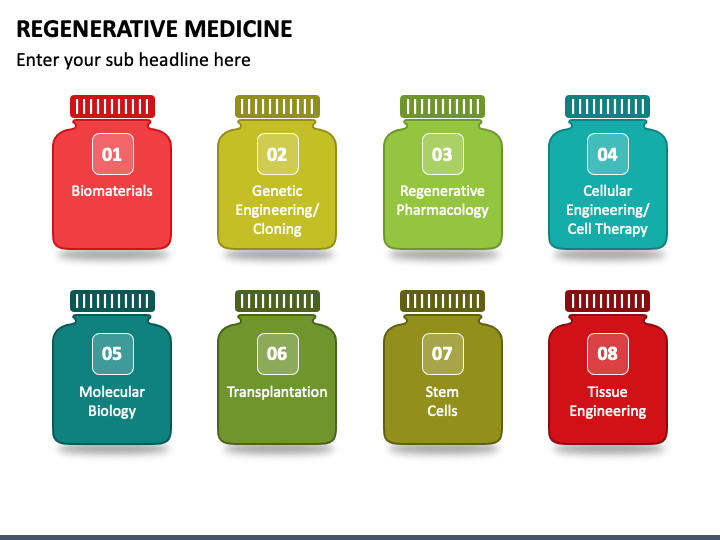 REGENERATIVE MEDICINE

Enter your sub headline here

01
Biomaterials

02
Genetic Engineering/ Cloning

03
Regenerative Pharmacology

04
Cellular Engineering/ Cell Therapy

05
Molecular Biology

06
Transplantation

07
Stem Cells

08
Tissue Engineering